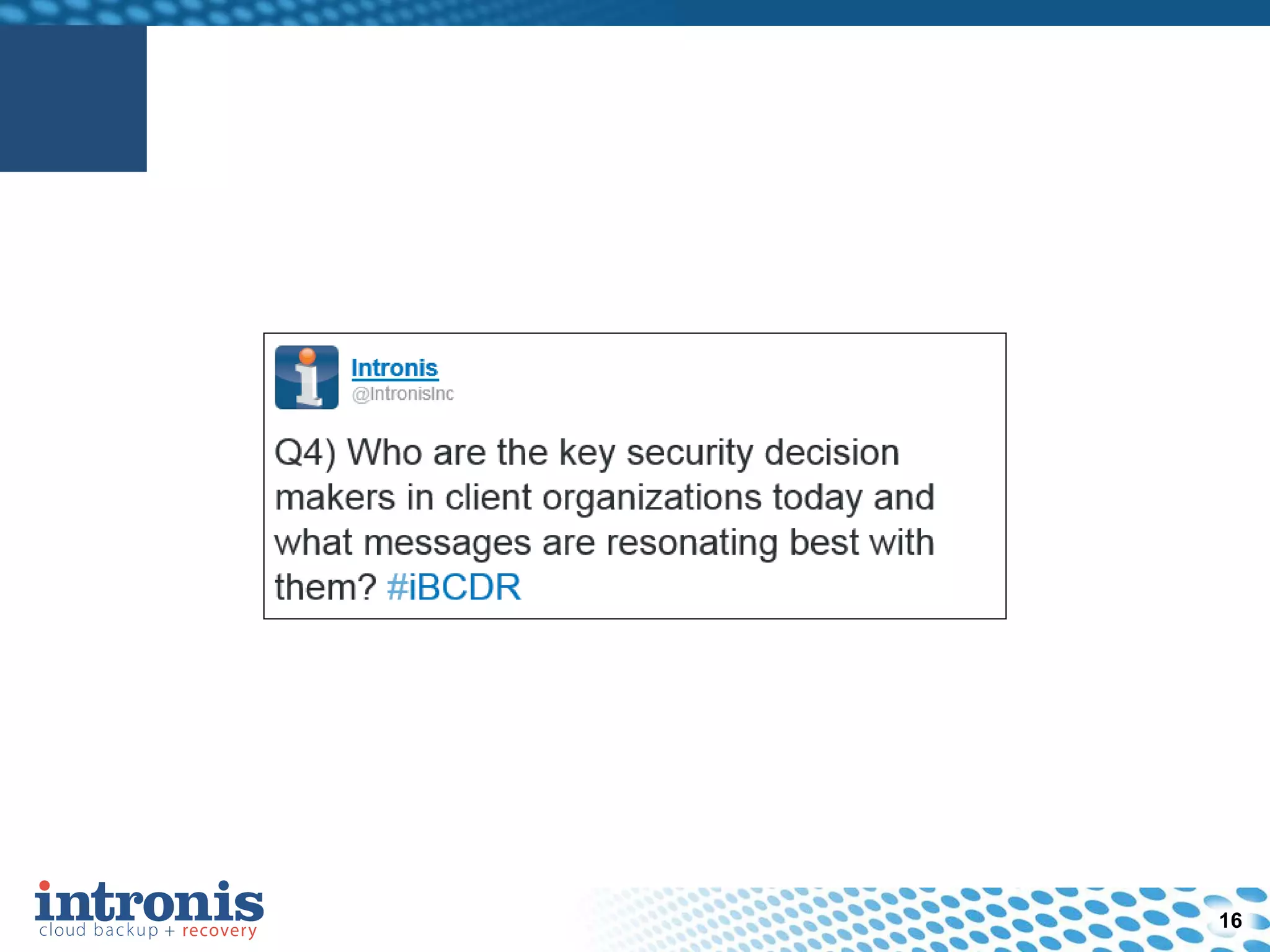 Intronis
@IntronisInc

Q4) Who are the key security decision makers in client organizations today and what messages are resonating best with them? #iBCDR

intronis
cloud backup + recovery

16